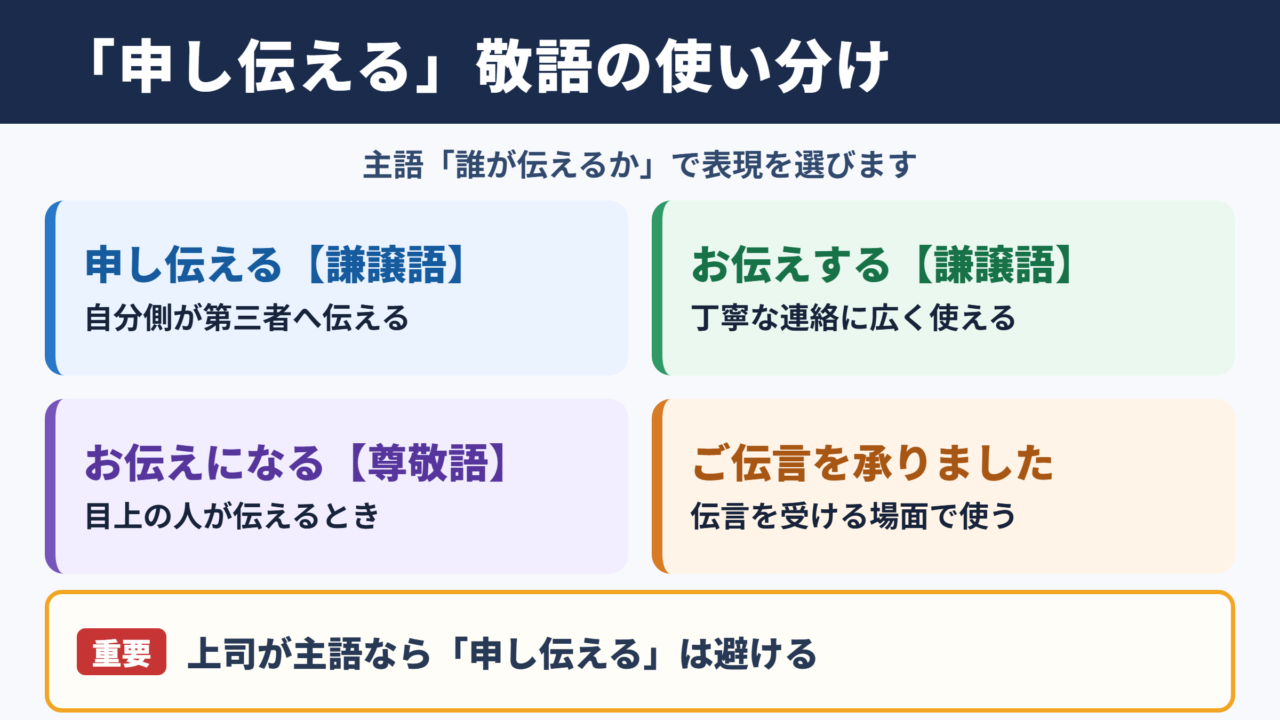 「申し伝える」敬語の使い分け

主語「誰が伝えるか」で表現を選びます

申し伝える【謙譲語】
自分側が第三者へ伝える

お伝えする【謙譲語】
丁寧な連絡に広く使える

お伝えになる【尊敬語】
目上の人が伝えるとき

ご伝言を承りました
伝言を受ける場面で使う

重要 上司が主語なら「申し伝える」は避ける